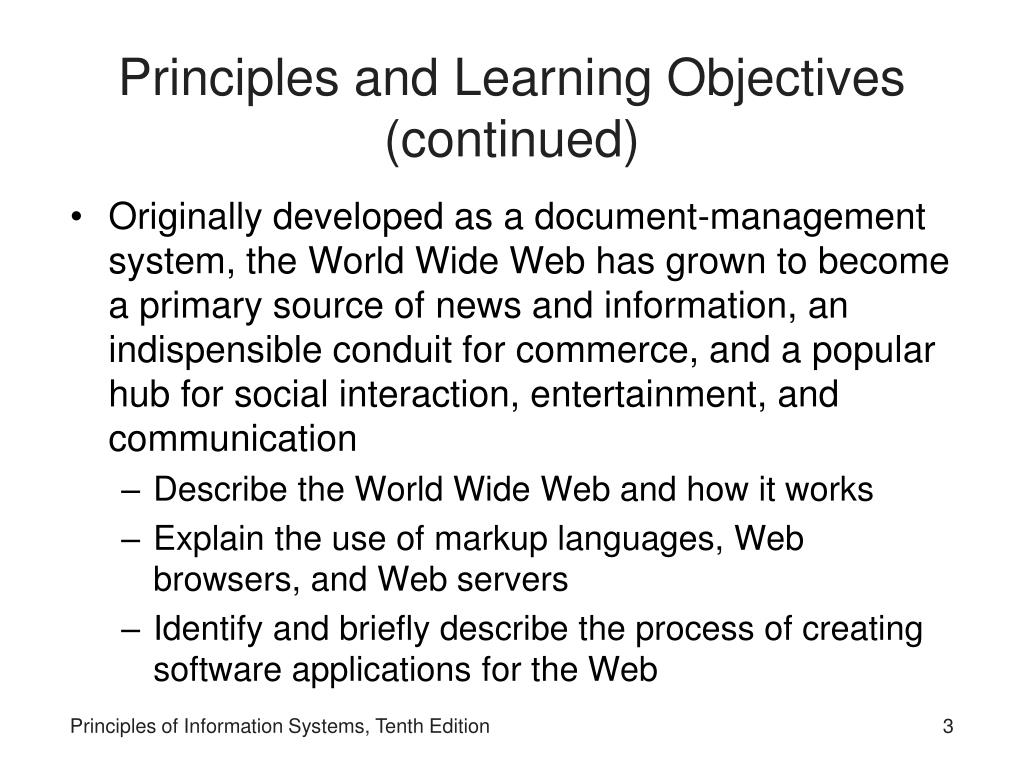 Principles and Learning Objectives (continued)

• Originally developed as a document-management system, the World Wide Web has grown to become a primary source of news and information, an indispensible conduit for commerce, and a popular hub for social interaction, entertainment, and communication
– Describe the World Wide Web and how it works
– Explain the use of markup languages, Web browsers, and Web servers
– Identify and briefly describe the process of creating software applications for the Web

Principles of Information Systems, Tenth Edition
3